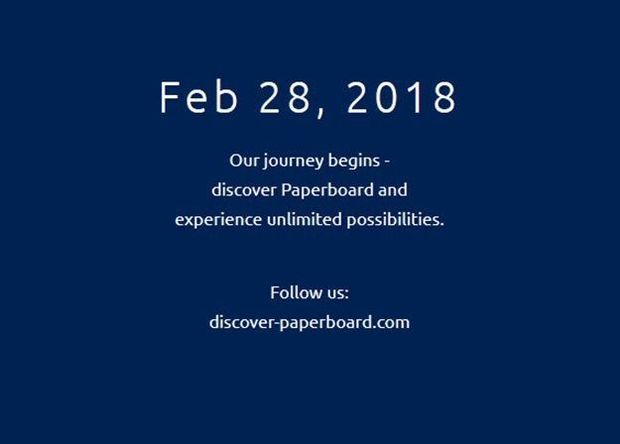 Feb 28, 2018

Our journey begins - discover Paperboard and experience unlimited possibilities.

Follow us:
discover-paperboard.com